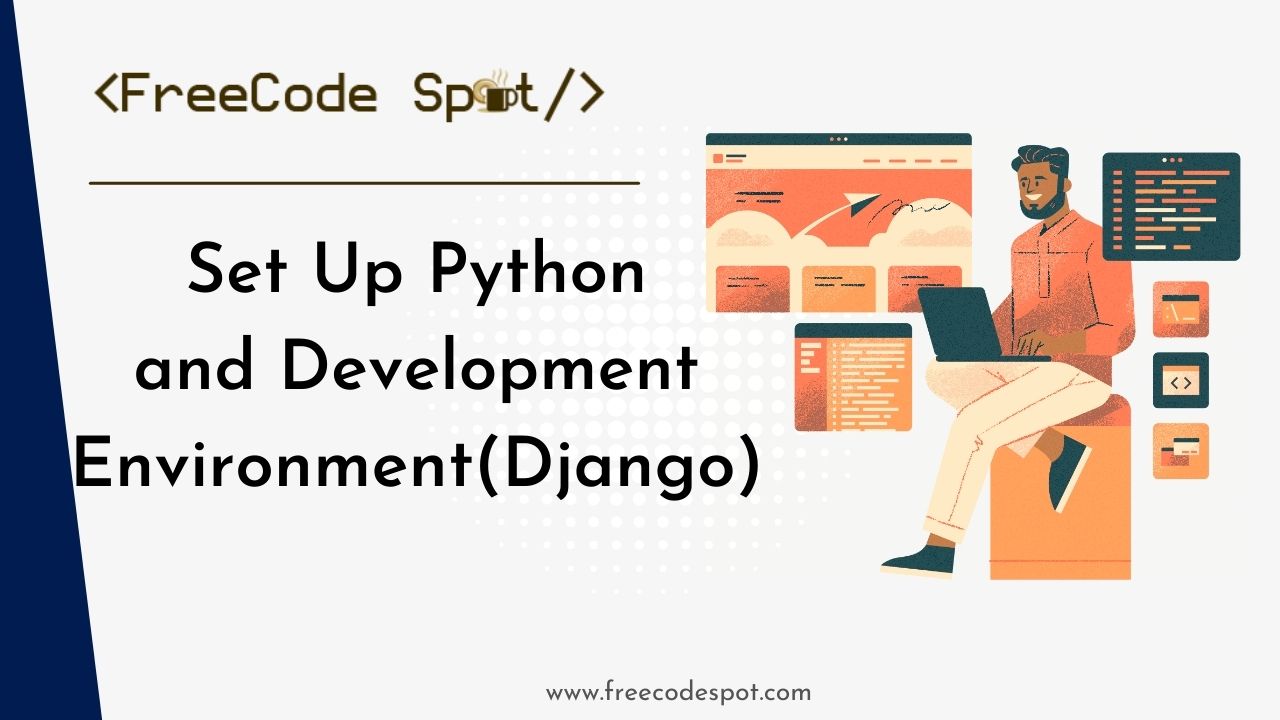 <FreeCode Spot/>

Set Up Python and Development Environment(Django)

www.freecodespot.com